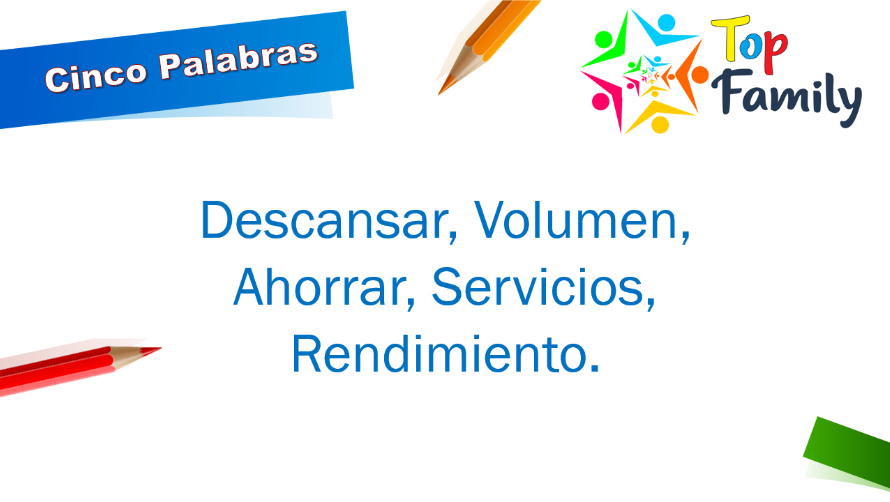 Cinco Palabras

Top Family

Descansar, Volumen, Ahorrar, Servicios, Rendimiento.